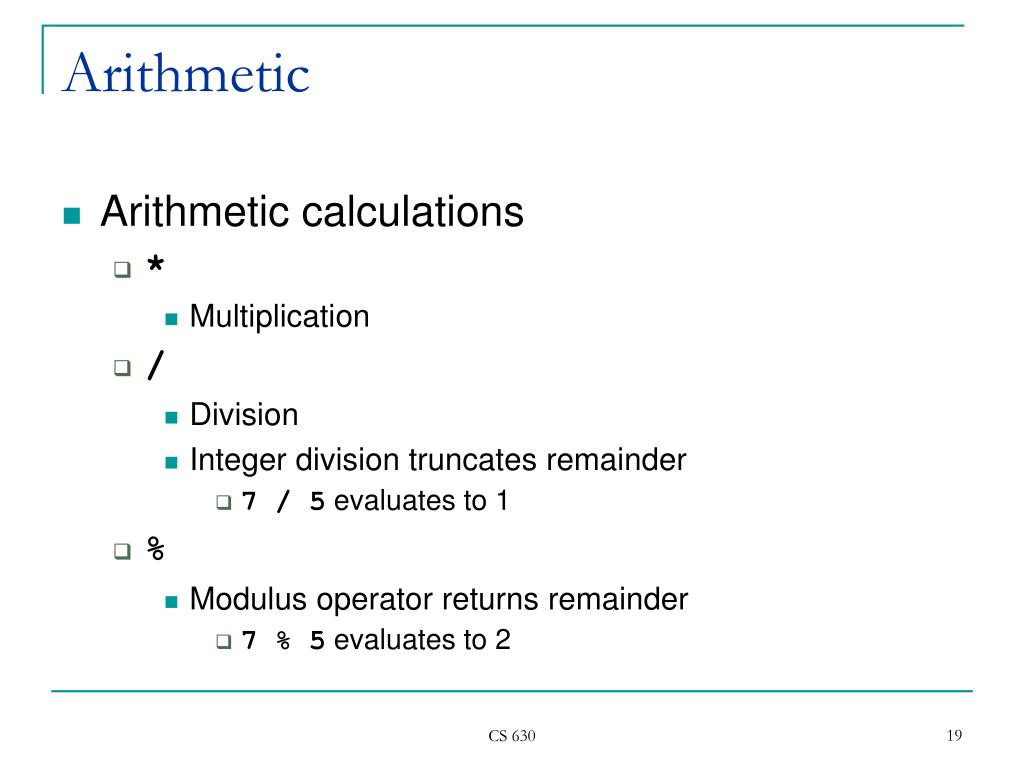 Arithmetic

Arithmetic calculations

*

Multiplication

/

Division

Integer division truncates remainder

7 / 5 evaluates to 1

%

Modulus operator returns remainder

7 % 5 evaluates to 2

CS 630

19